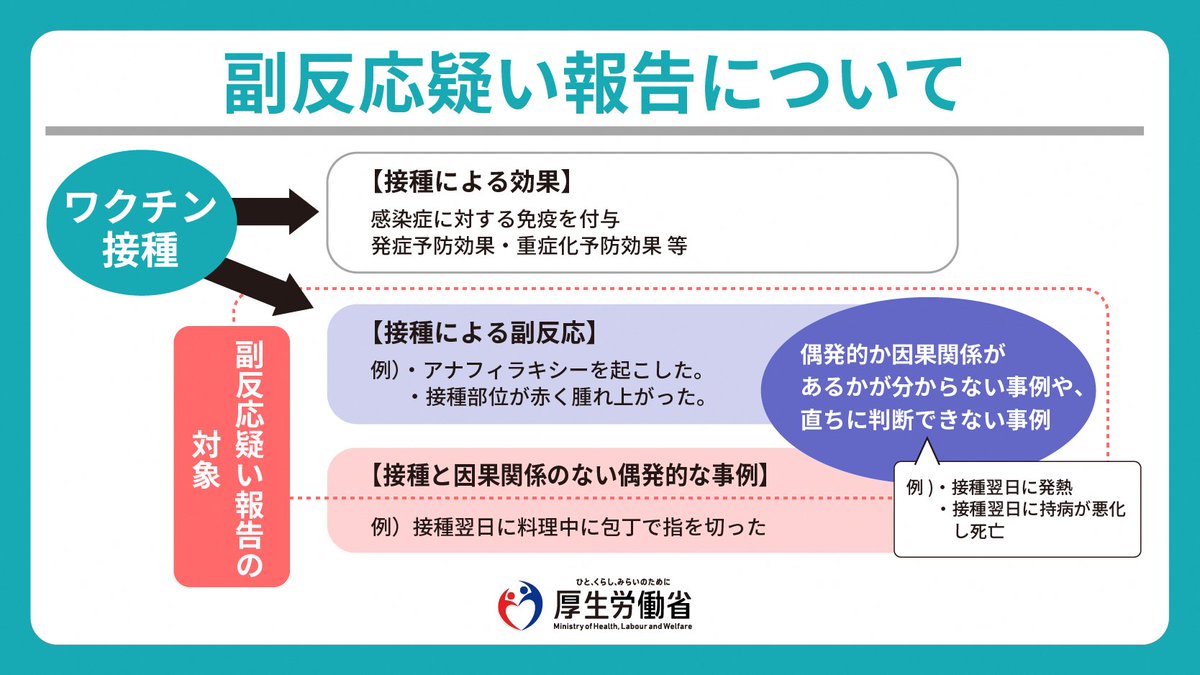 副反応疑い報告について

ワクチン接種

【接種による効果】
感染症に対する免疫を付与
発症予防効果・重症化予防効果 等

副反応疑い報告の対象

【接種による副反応】
例）・アナフィラキシーを起こした。
・接種部位が赤く腫れ上がった。

偶発的か因果関係があるかが分からない事例や、直ちに判断できない事例

例）・接種翌日に発熱
・接種翌日に持病が悪化し死亡

【接種と因果関係のない偶発的な事例】
例）接種翌日に料理中に包丁で指を切った

ひと、くらし、みらいのために
厚生労働省
Ministry of Health, Labour and Welfare